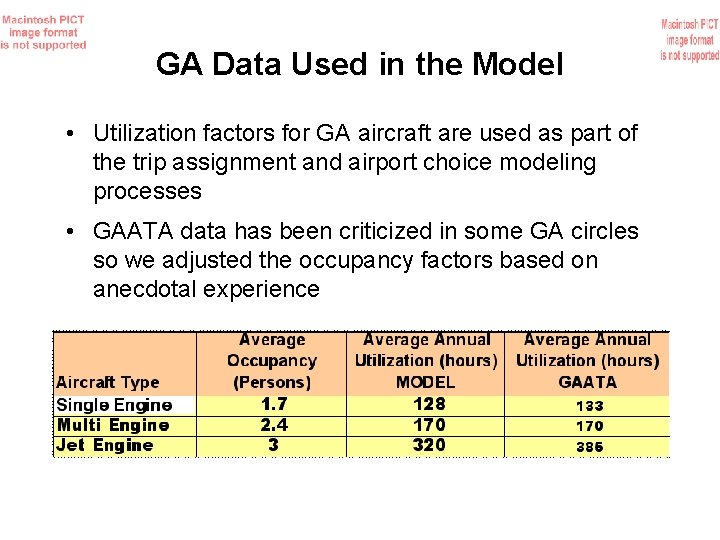 Macintosh PICT image format is not supported

Macintosh PICT image format is not supported

GA Data Used in the Model

• Utilization factors for GA aircraft are used as part of the trip assignment and airport choice modeling processes

• GAATA data has been criticized in some GA circles so we adjusted the occupancy factors based on anecdotal experience

| Aircraft Type | Average Occupancy (Persons) | Average Annual Utilization (hours) MODEL | Average Annual Utilization (hours) GAATA |
|---|---|---|---|
| Single Engine | 1.7 | 128 | 133 |
| Multi Engine | 2.4 | 170 | 170 |
| Jet Engine | 3 | 320 | 386 |